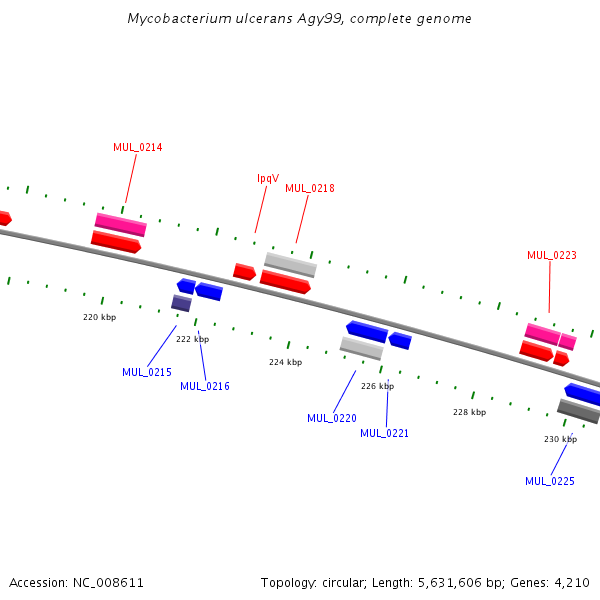 Mycobacterium ulcerans Agy99, complete genome

MUL_0214

lpqV

MUL_0218

MUL_0223

220 kbp

222 kbp

224 kbp

226 kbp

228 kbp

230 kbp

MUL_0215

MUL_0216

MUL_0220

MUL_0221

MUL_0225

Accession: NC_008611

Topology: circular; Length: 5,631,606 bp; Genes: 4,210